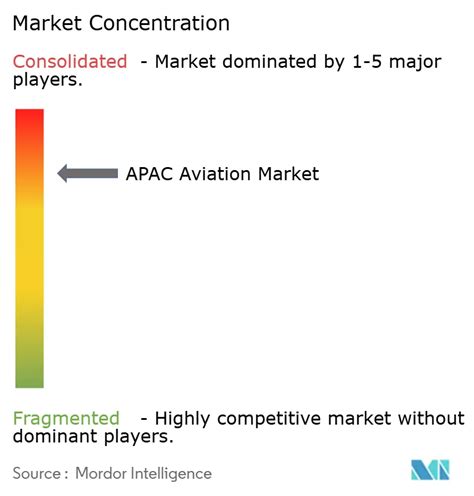 Market Concentration

Consolidated - Market dominated by 1-5 major players.

APAC Aviation Market

Fragmented - Highly competitive market without dominant players.

Source : Mordor Intelligence